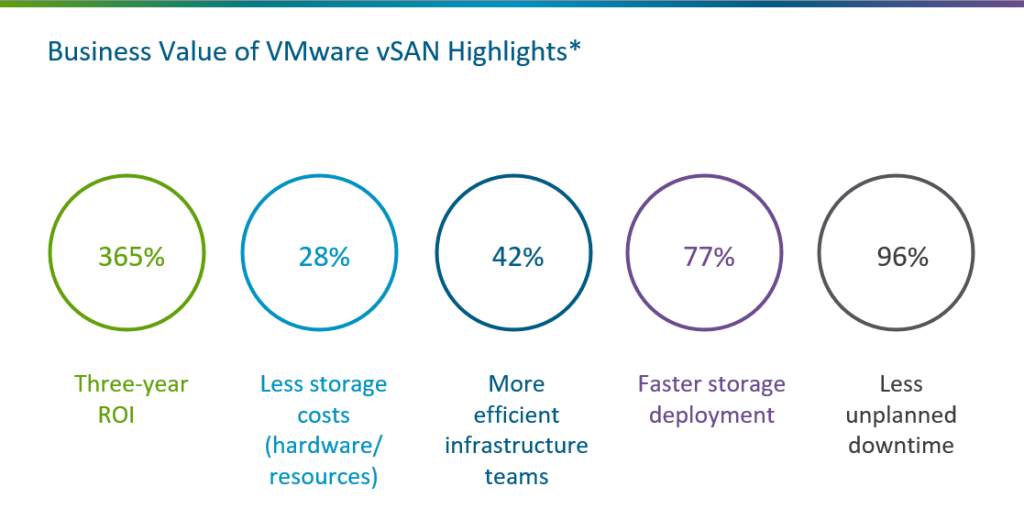 Business Value of VMware vSAN Highlights*

365%

Three-year ROI

28%

Less storage costs (hardware/ resources)

42%

More efficient infrastructure teams

77%

Faster storage deployment

96%

Less unplanned downtime